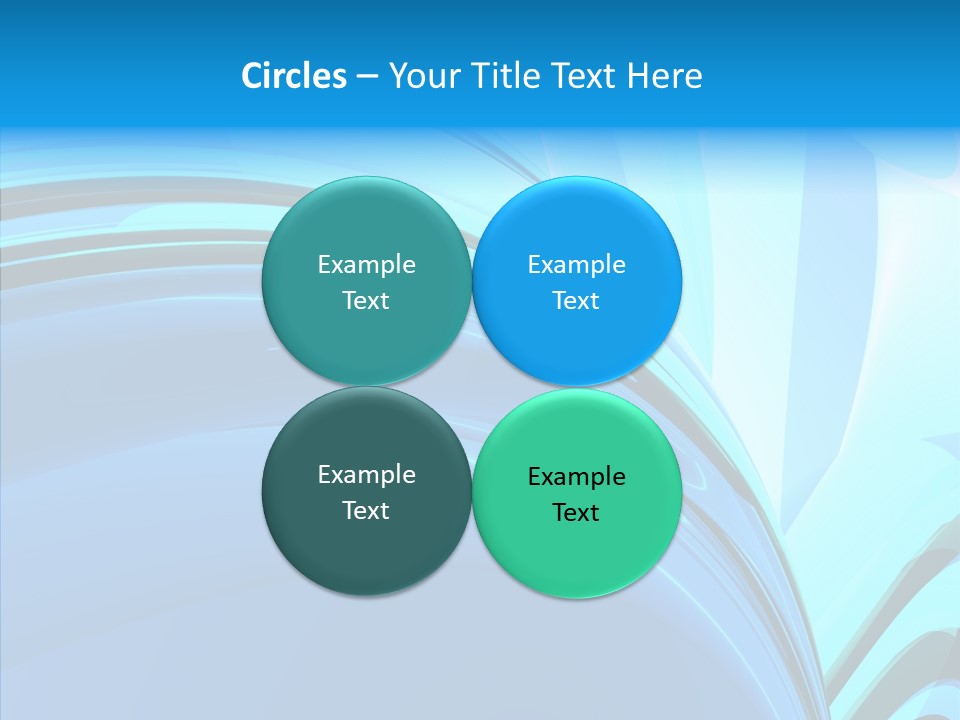 Circles – Your Title Text Here

Example Text

Example Text

Example Text

Example Text